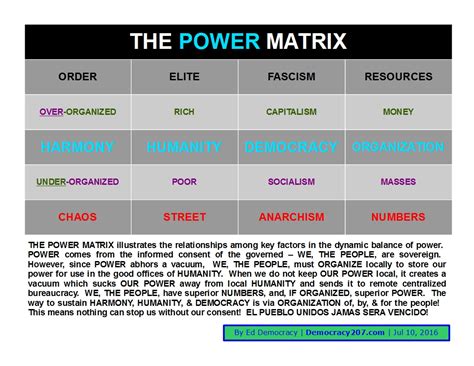 THE POWER MATRIX

| ORDER | ELITE | FASCISM | RESOURCES |
|---|---|---|---|
| OVER-ORGANIZED | RICH | CAPITALISM | MONEY |
| HARMONY | HUMANITY | DEMOCRACY | ORGANIZATION |
| UNDER-ORGANIZED | POOR | SOCIALISM | MASSES |
| CHAOS | STREET | ANARCHISM | NUMBERS |

THE POWER MATRIX illustrates the relationships among key factors in the dynamic balance of power. POWER comes from the informed consent of the governed – WE, THE PEOPLE, are sovereign. However, since POWER abhors a vacuum, WE, THE PEOPLE, must ORGANIZE locally to store our power for use in the good offices of HUMANITY. When we do not keep OUR POWER local, it creates a vacuum which sucks OUR POWER away from local HUMANITY and sends it to remote centralized bureaucracy. WE, THE PEOPLE, have superior NUMBERS, and, IF ORGANIZED, superior POWER. The way to sustain HARMONY, HUMANITY, & DEMOCRACY is via ORGANIZATION of, by, & for the people! This means nothing can stop us without our consent! EL PUEBLO UNIDOS JAMAS SERA VENCIDO!

By Ed Democracy | Democracy207.com | Jul 10, 2016